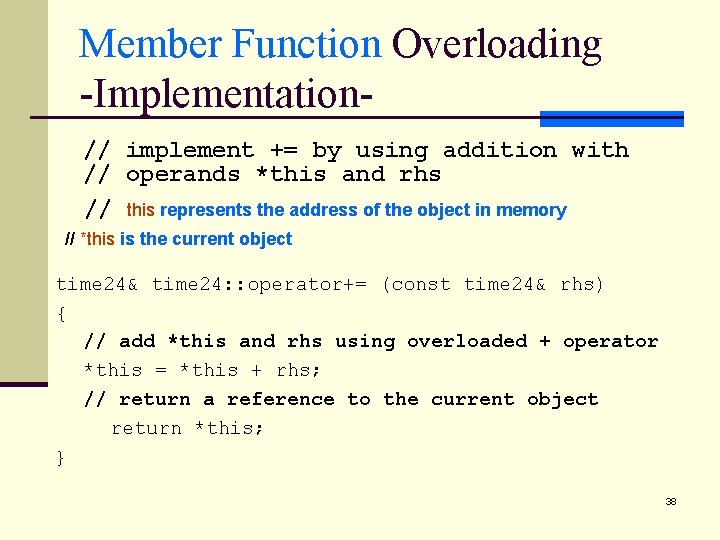 Member Function Overloading
-Implementation-

// implement += by using addition with
// operands *this and rhs

// this represents the address of the object in memory

// *this is the current object

time24& time24::operator+= (const time24& rhs)
{
// add *this and rhs using overloaded + operator
*this = *this + rhs;
// return a reference to the current object
return *this;
}

38